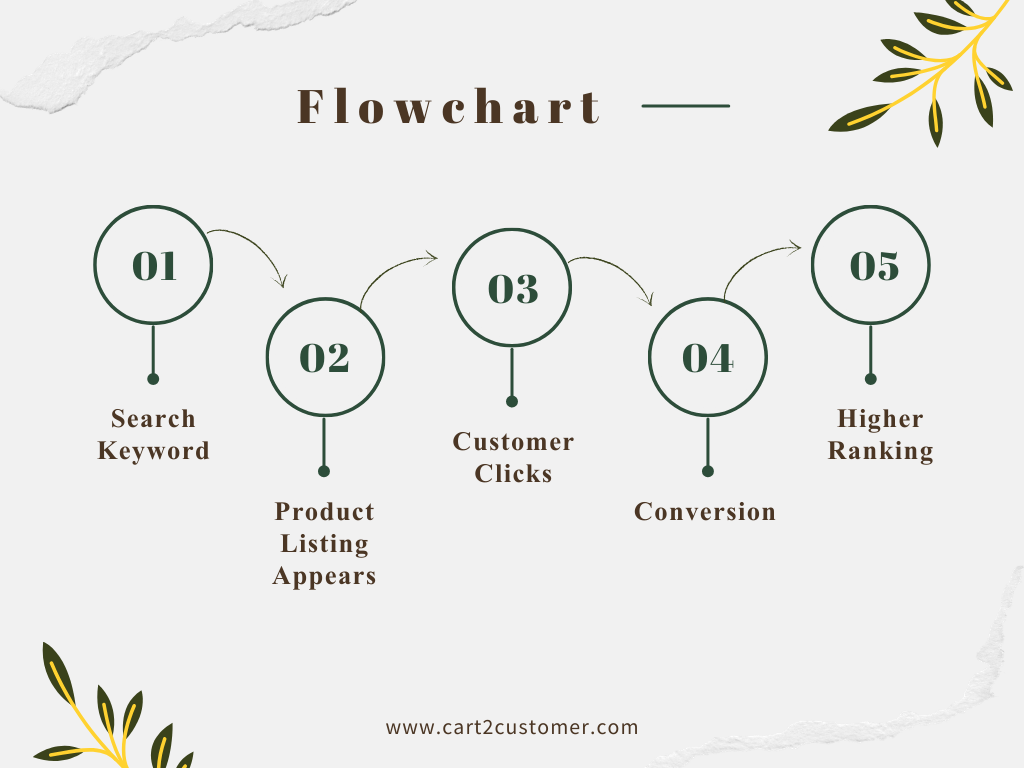 Flowchart

01

Search Keyword

02

Product Listing Appears

03

Customer Clicks

04

Conversion

05

Higher Ranking

www.cart2customer.com